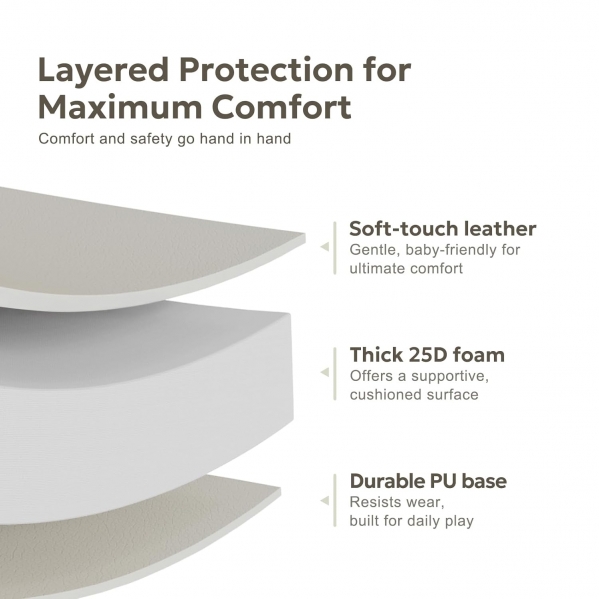 Layered Protection for Maximum Comfort
Comfort and safety go hand in hand

Soft-touch leather
Gentle, baby-friendly for ultimate comfort

Thick 25D foam
Offers a supportive, cushioned surface

Durable PU base
Resists wear,
built for daily play